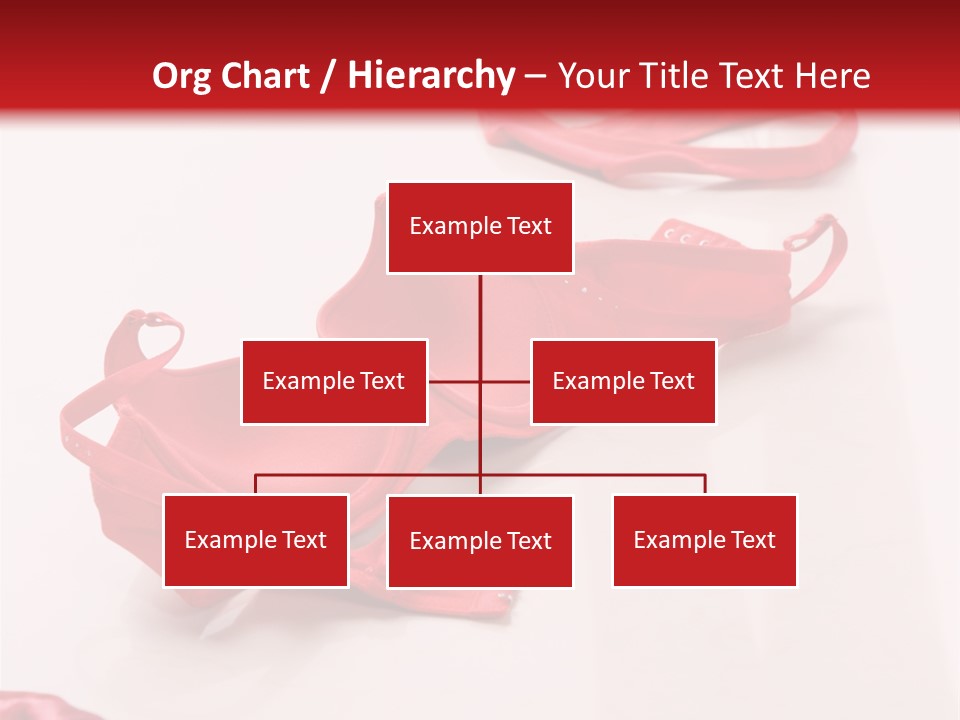 Org Chart / Hierarchy – Your Title Text Here

Example Text

Example Text

Example Text

Example Text

Example Text

Example Text